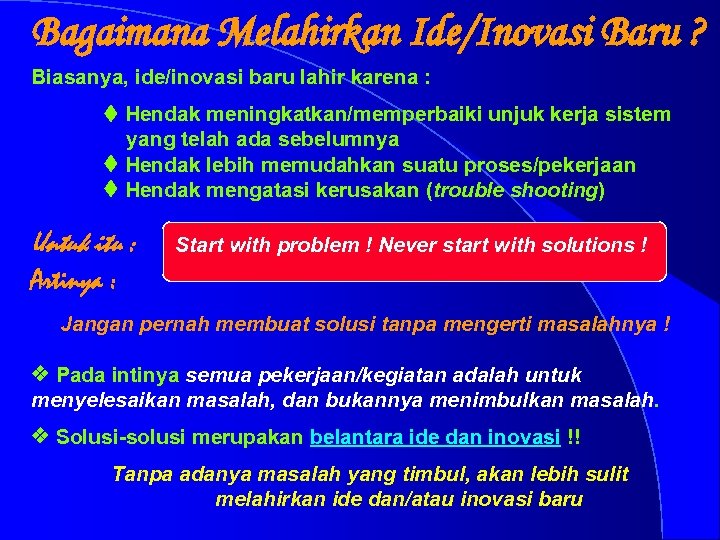 Bagaimana Melahirkan Ide/Inovasi Baru ?

Biasanya, ide/inovasi baru lahir karena :

♦ Hendak meningkatkan/memperbaiki unjuk kerja sistem yang telah ada sebelumnya
♦ Hendak lebih memudahkan suatu proses/pekerjaan
♦ Hendak mengatasi kerusakan (trouble shooting)

Untuk itu :

Start with problem ! Never start with solutions !

Artinya :

Jangan pernah membuat solusi tanpa mengerti masalahnya !

❖ Pada intinya semua pekerjaan/kegiatan adalah untuk menyelesaikan masalah, dan bukannya menimbulkan masalah.

❖ Solusi-solusi merupakan belantara ide dan inovasi !!

Tanpa adanya masalah yang timbul, akan lebih sulit melahirkan ide dan/atau inovasi baru